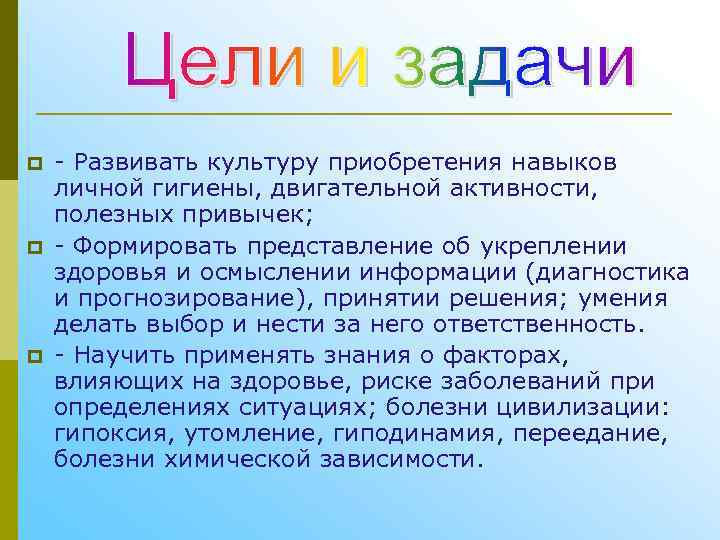 Цели и задачи

- Развивать культуру приобретения навыков личной гигиены, двигательной активности, полезных привычек;

- Формировать представление об укреплении здоровья и осмыслении информации (диагностика и прогнозирование), принятии решения; умения делать выбор и нести за него ответственность.

- Научить применять знания о факторах, влияющих на здоровье, риске заболеваний при определениях ситуациях; болезни цивилизации: гипоксия, утомление, гиподинамия, переедание, болезни химической зависимости.